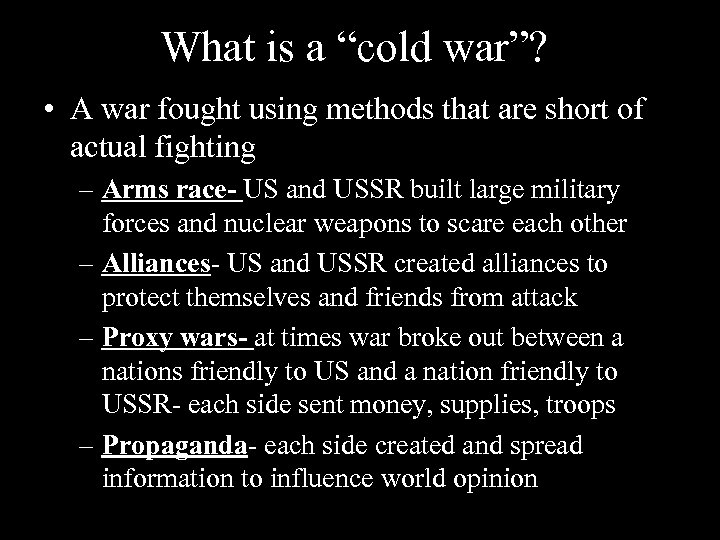 What is a “cold war”?

• A war fought using methods that are short of actual fighting

– Arms race- US and USSR built large military forces and nuclear weapons to scare each other

– Alliances- US and USSR created alliances to protect themselves and friends from attack

– Proxy wars- at times war broke out between a nations friendly to US and a nation friendly to USSR- each side sent money, supplies, troops

– Propaganda- each side created and spread information to influence world opinion